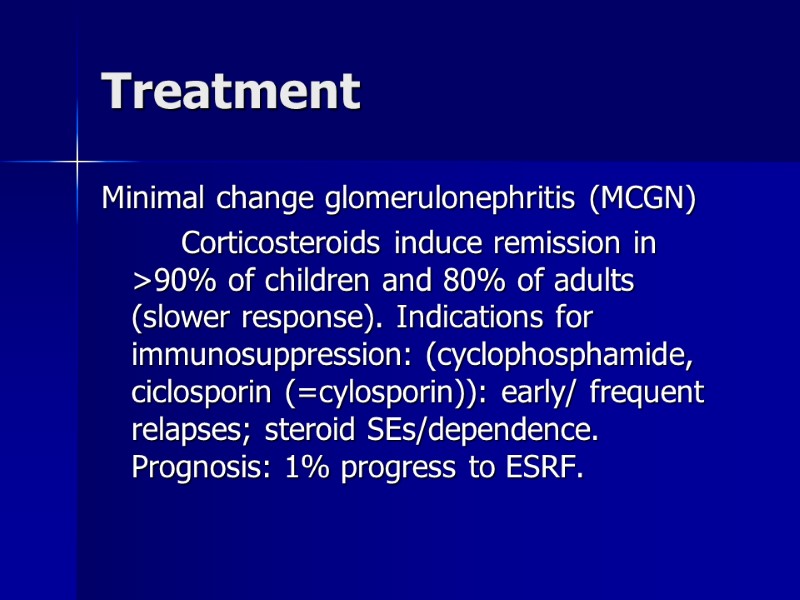 Treatment

Minimal change glomerulonephritis (MCGN)

Corticosteroids induce remission in >90% of children and 80% of adults (slower response). Indications for immunosuppression: (cyclophosphamide, ciclosporin (=cylosporin)): early/ frequent relapses; steroid SEs/dependence. Prognosis: 1% progress to ESRF.